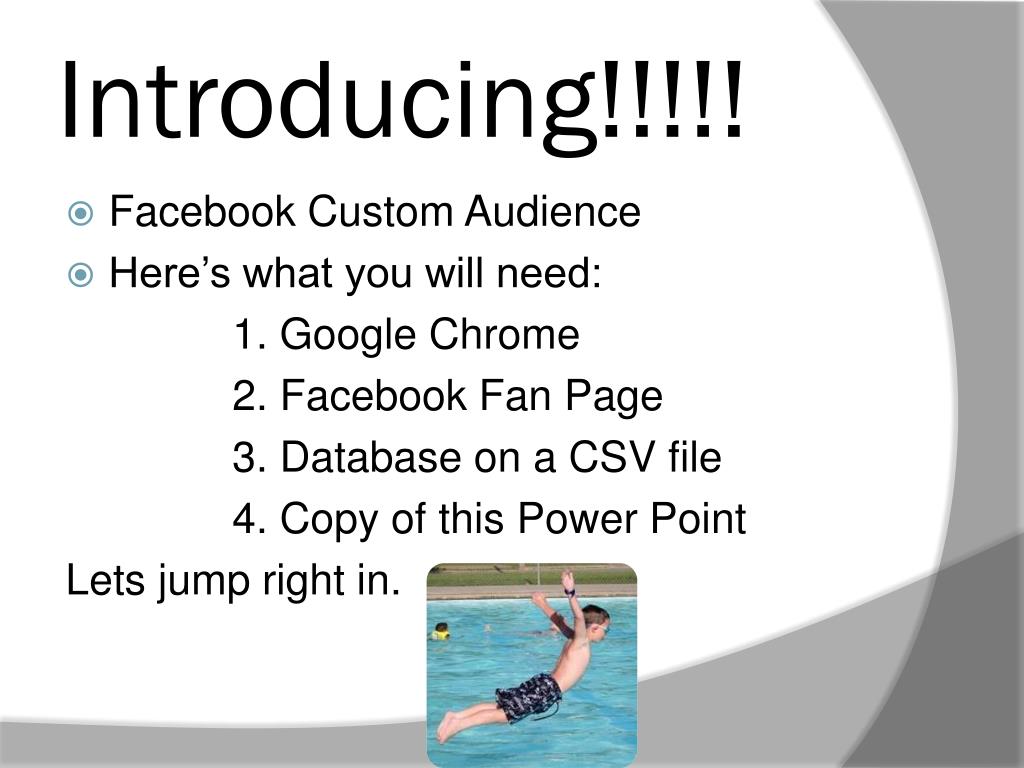 Introducing!!!!!

Facebook Custom Audience
Here’s what you will need:

1. Google Chrome
2. Facebook Fan Page
3. Database on a CSV file
4. Copy of this Power Point

Lets jump right in.